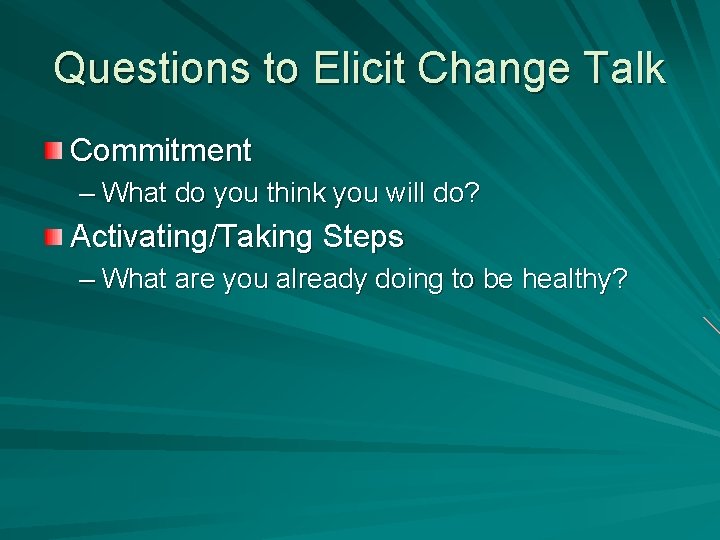 Questions to Elicit Change Talk

Commitment
– What do you think you will do?

Activating/Taking Steps
– What are you already doing to be healthy?